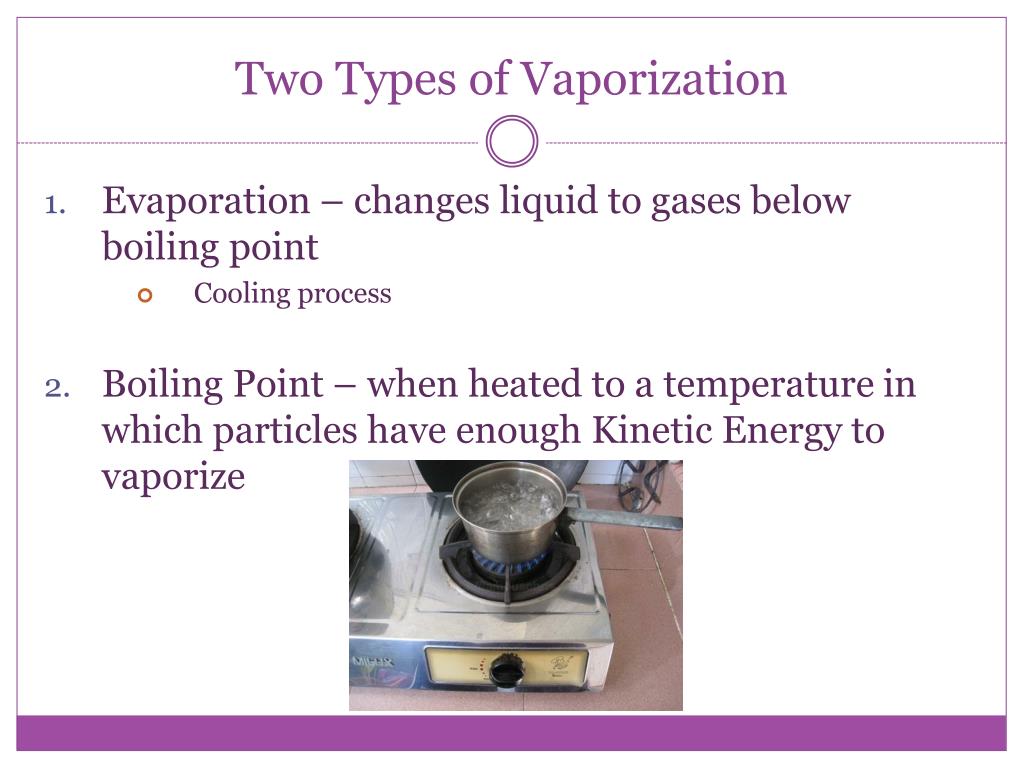 Two Types of Vaporization

1. Evaporation – changes liquid to gases below boiling point
 Cooling process

2. Boiling Point – when heated to a temperature in which particles have enough Kinetic Energy to vaporize